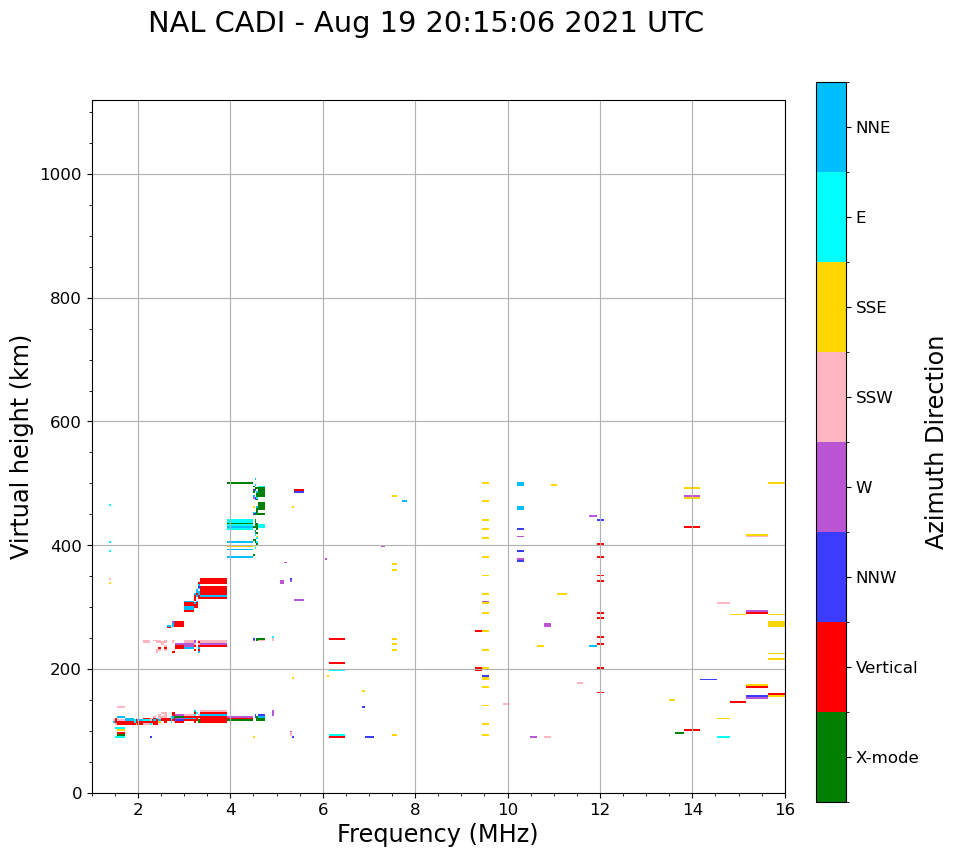 NAL CADI - Aug 19 20:15:06 2021 UTC

Virtual height (km)

1000
800
600
400
200
0

2
4
6
8
10
12
14
16

Frequency (MHz)

NNE
E
SSE
SSW
W
NNW
Vertical
X-mode

Azimuth Direction